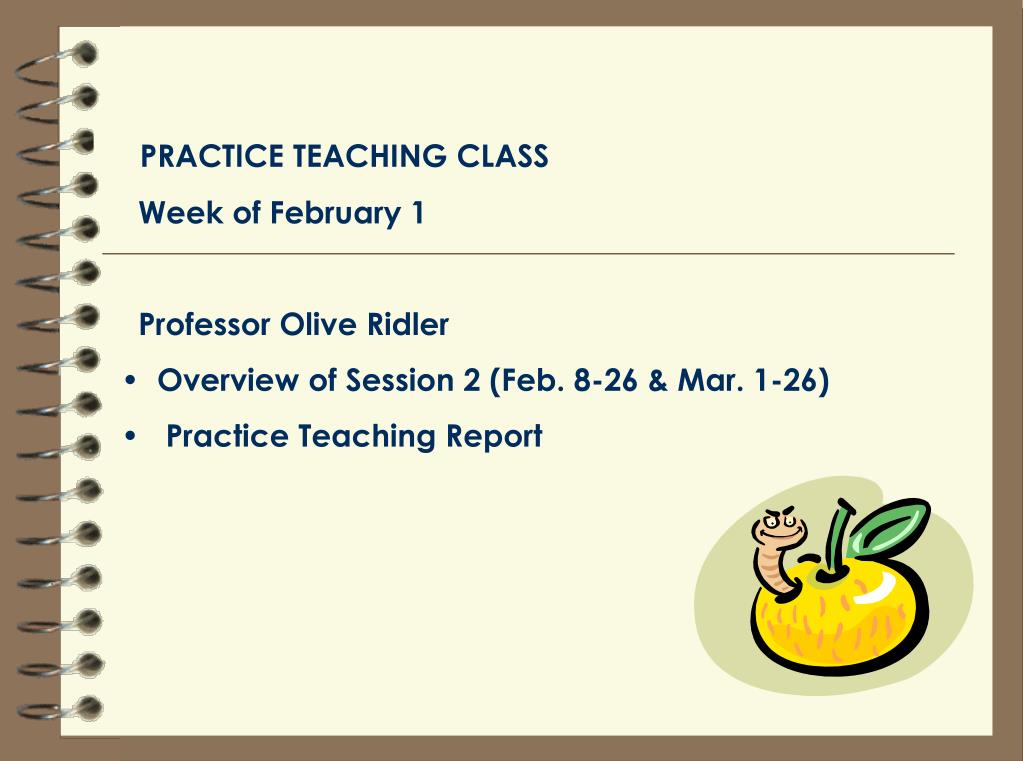 PRACTICE TEACHING CLASS

Week of February 1

Professor Olive Ridler

• Overview of Session 2 (Feb. 8-26 & Mar. 1-26)

• Practice Teaching Report